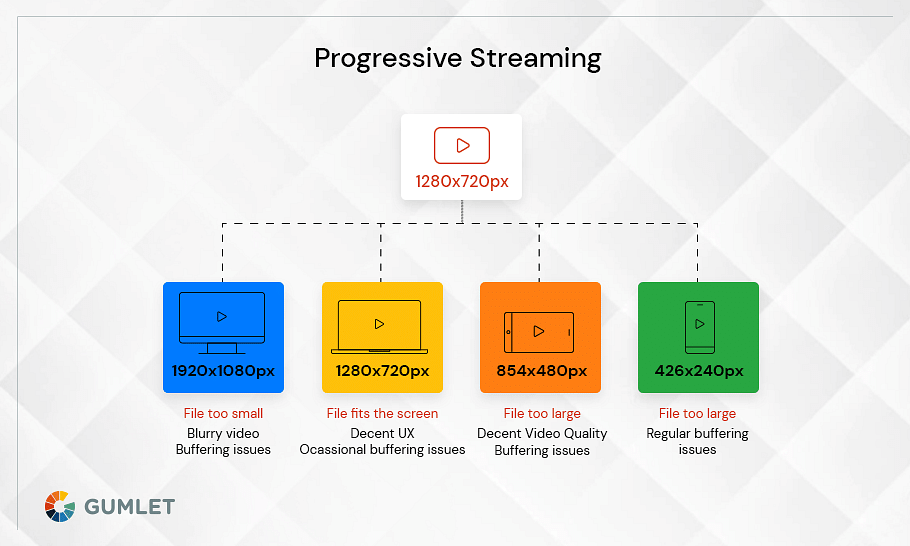 Progressive Streaming

1280x720px

1920x1080px

File too small
Blurry video
Buffering issues

1280x720px

File fits the screen
Decent UX
Ocassional buffering issues

854x480px

File too large
Decent Video Quality
Buffering issues

426x240px

File too large
Regular buffering issues

GUMLET